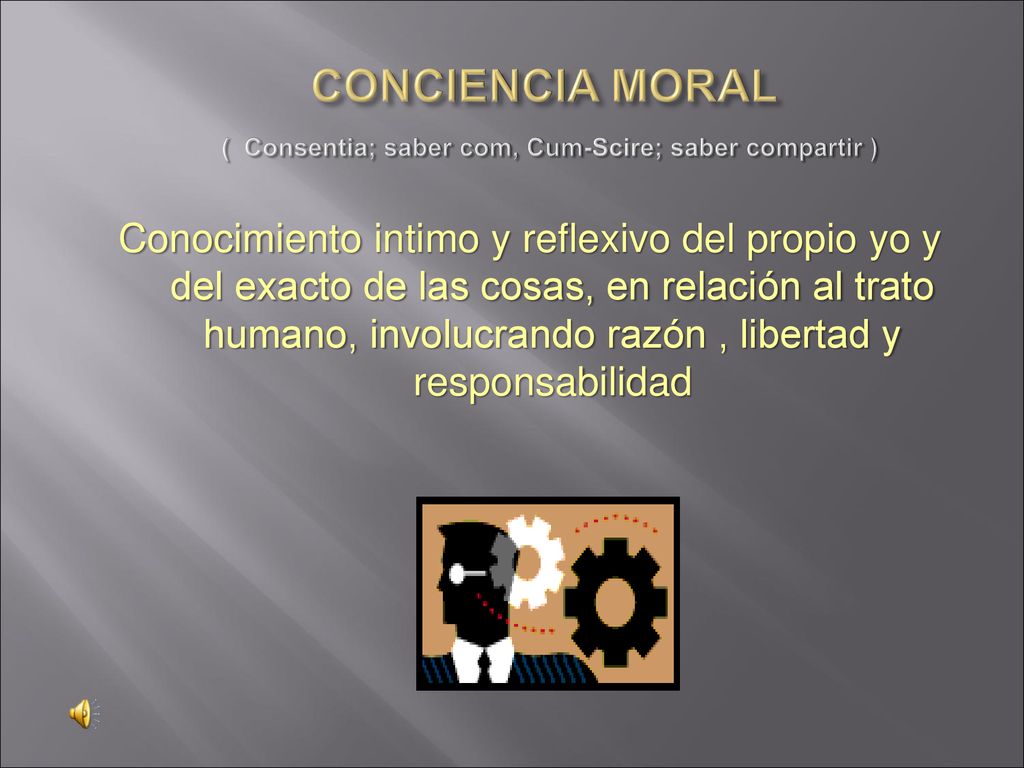 CONCIENCIA MORAL

( Consentia; saber com, Cum-Scire; saber compartir )

Conocimiento intimo y reflexivo del propio yo y del exacto de las cosas, en relación al trato humano, involucrando razón , libertad y responsabilidad